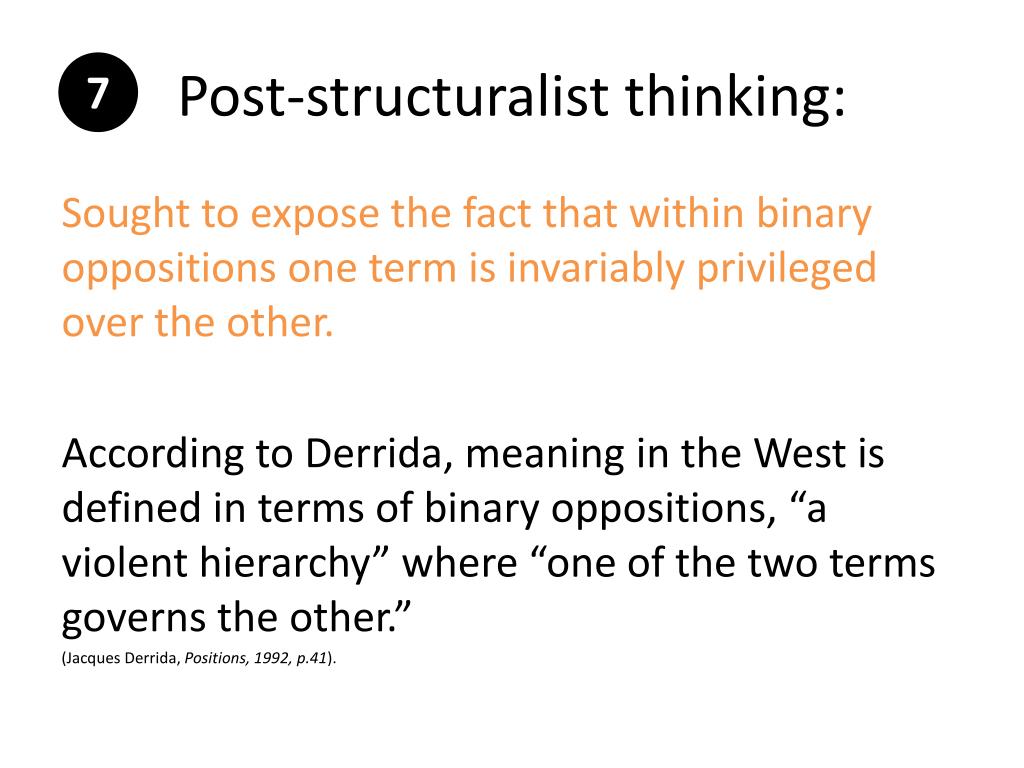 7 Post-structuralist thinking:

Sought to expose the fact that within binary oppositions one term is invariably privileged over the other.

According to Derrida, meaning in the West is defined in terms of binary oppositions, “a violent hierarchy” where “one of the two terms governs the other.”
(Jacques Derrida, Positions, 1992, p.41).